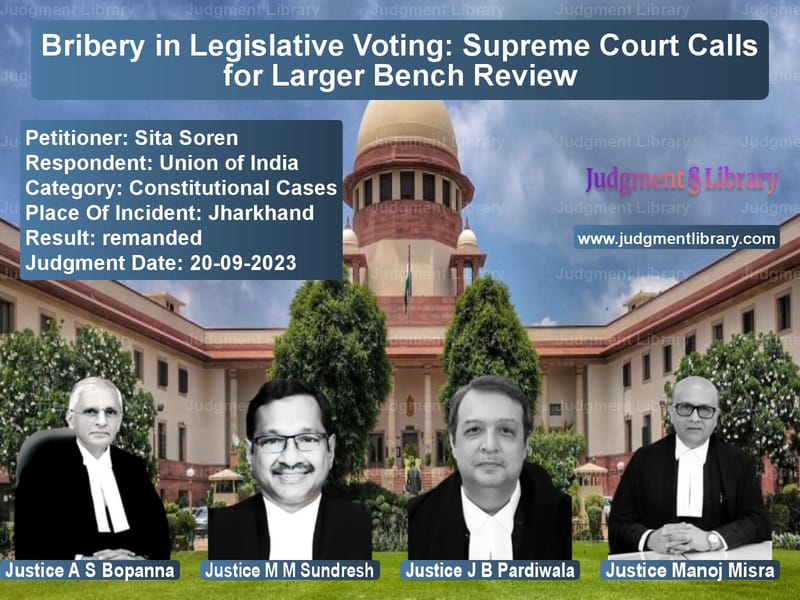 Bribery in Legislative Voting: Supreme Court Calls for Larger Bench Review

Petitioner: Sita Soren
Respondent: Union of India
Category: Constitutional Cases
Place Of Incident: Jharkhand
Result: remanded
Judgment Date: 20-09-2023

Judgment § Library

www.judgmentlibrary.com

Justice A S Bopanna
Justice M M Sundresh
Justice J B Pardiwala
Justice Manoj Misra